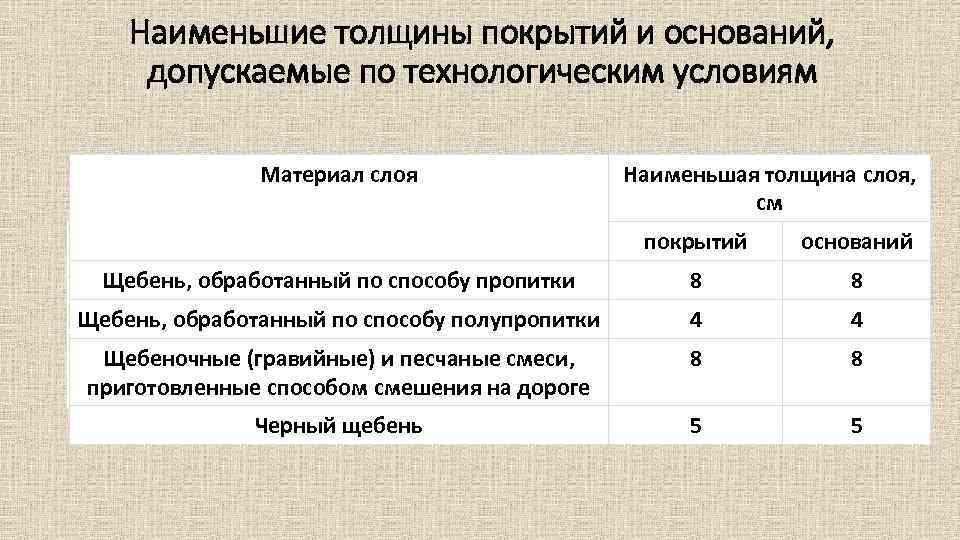 Наименьшие толщины покрытий и оснований, допускаемые по технологическим условиям

| Материал слоя | Наименьшая толщина слоя, см | |
|---|---|---|
| | покрытий | оснований |
| Щебень, обработанный по способу пропитки | 8 | 8 |
| Щебень, обработанный по способу полупропитки | 4 | 4 |
| Щебеночные (гравийные) и песчаные смеси, приготовленные способом смешения на дороге | 8 | 8 |
| Черный щебень | 5 | 5 |